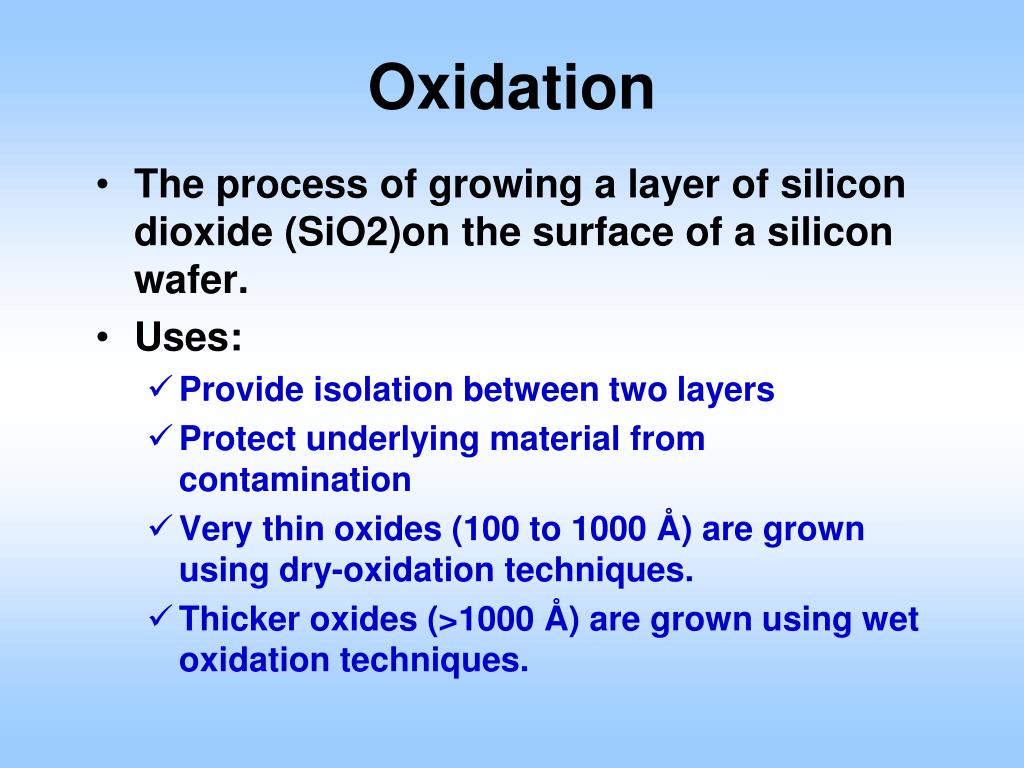 Oxidation

• The process of growing a layer of silicon dioxide (SiO2)on the surface of a silicon wafer.

• Uses:

✓ Provide isolation between two layers

✓ Protect underlying material from contamination

✓ Very thin oxides (100 to 1000 Å) are grown using dry-oxidation techniques.

✓ Thicker oxides (>1000 Å) are grown using wet oxidation techniques.